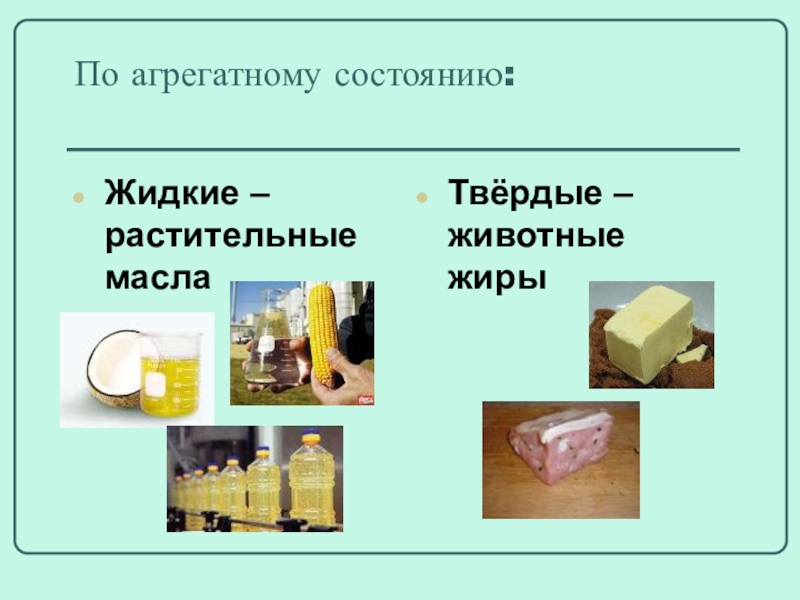 По агрегатному состоянию:

Жидкие – растительные масла

Твёрдые – животные жиры